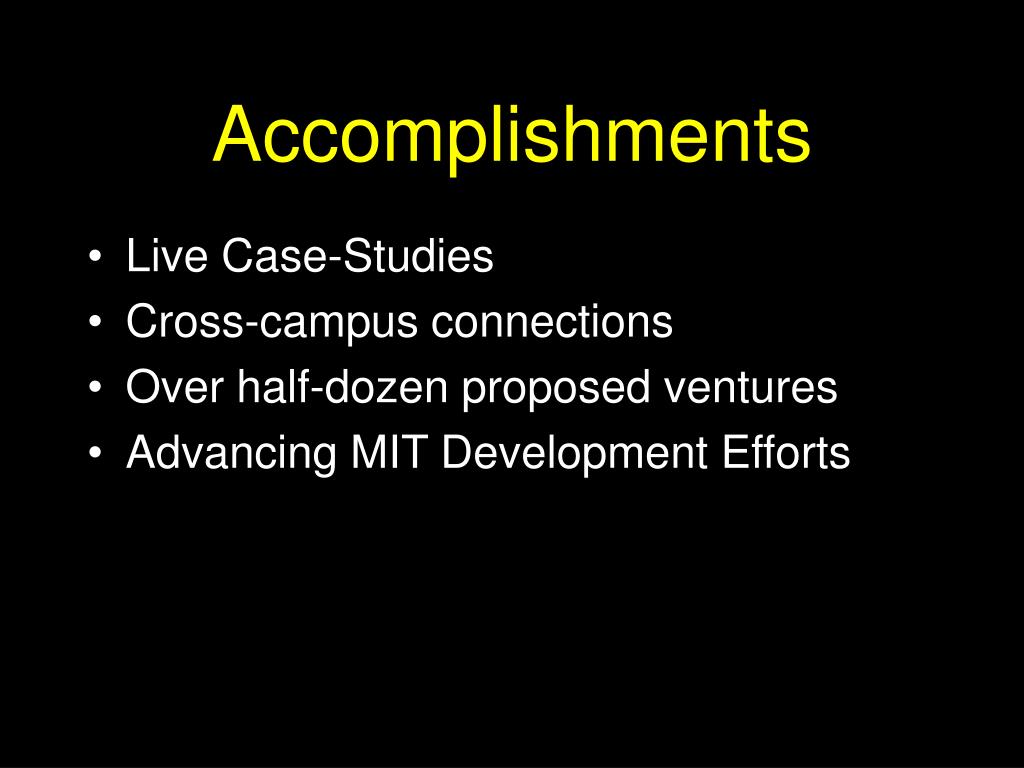 Accomplishments

• Live Case-Studies
• Cross-campus connections
• Over half-dozen proposed ventures
• Advancing MIT Development Efforts